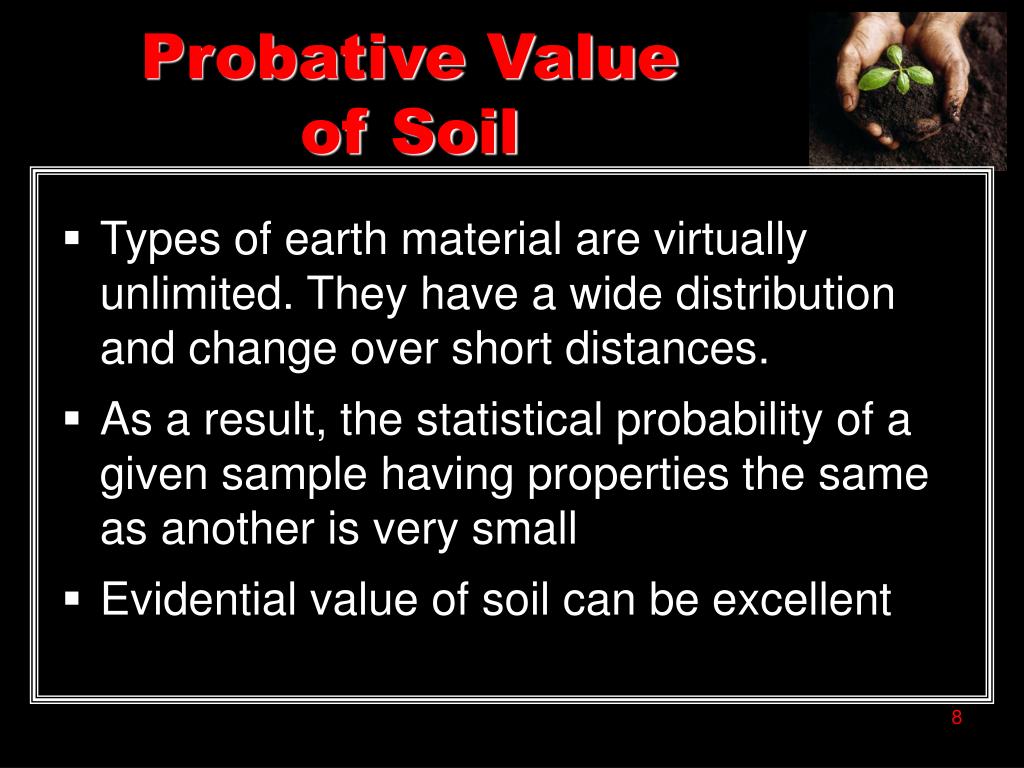 Probative Value of Soil

▪ Types of earth material are virtually unlimited. They have a wide distribution and change over short distances.

▪ As a result, the statistical probability of a given sample having properties the same as another is very small

▪ Evidential value of soil can be excellent

8